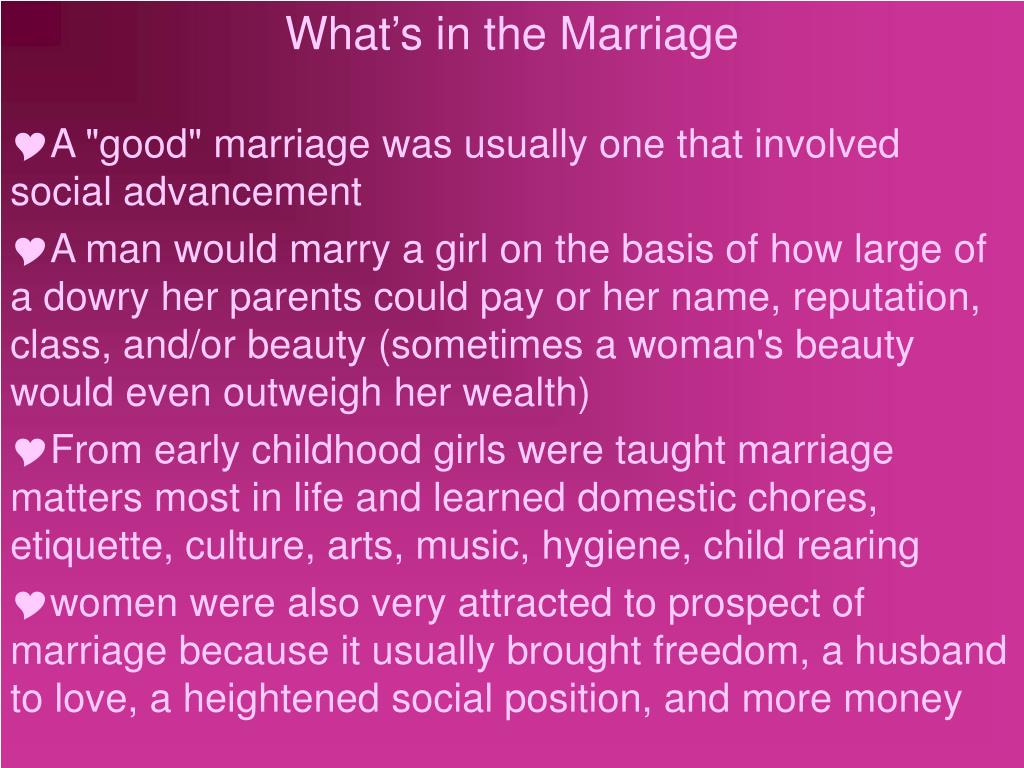 What’s in the Marriage

A "good" marriage was usually one that involved social advancement

A man would marry a girl on the basis of how large of a dowry her parents could pay or her name, reputation, class, and/or beauty (sometimes a woman's beauty would even outweigh her wealth)

From early childhood girls were taught marriage matters most in life and learned domestic chores, etiquette, culture, arts, music, hygiene, child rearing

women were also very attracted to prospect of marriage because it usually brought freedom, a husband to love, a heightened social position, and more money